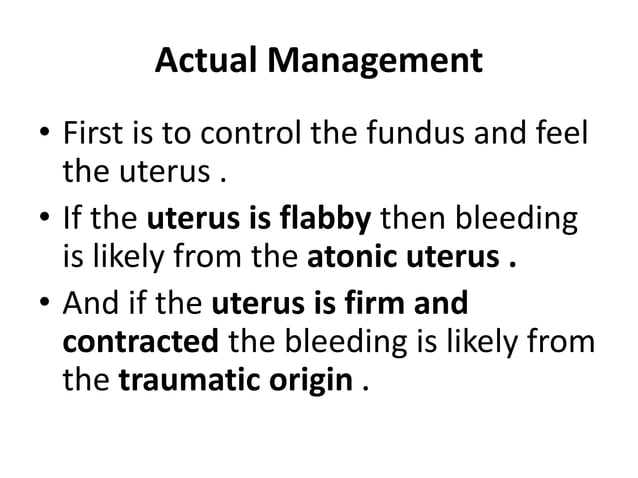 Actual Management

• First is to control the fundus and feel the uterus .
• If the uterus is flabby then bleeding is likely from the atonic uterus .
• And if the uterus is firm and contracted the bleeding is likely from the traumatic origin .